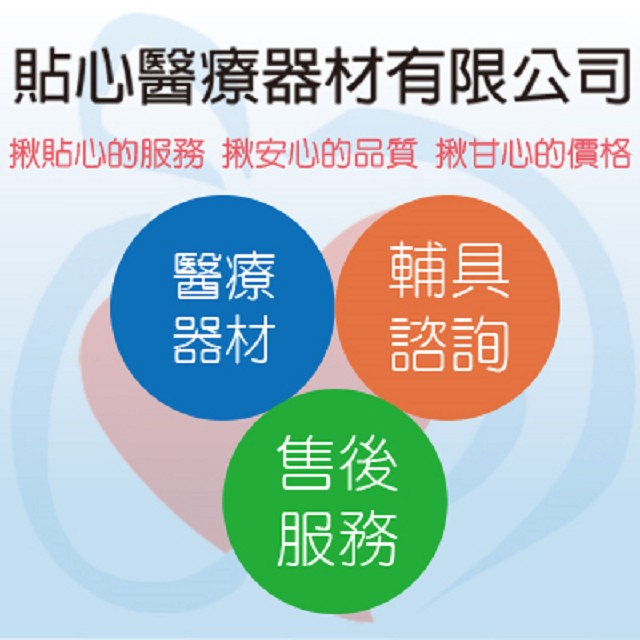 貼心醫療器材有限公司

揪貼心的服務 揪安心的品質 揪甘心的價格

醫療器材

輔具諮詢

售後服務